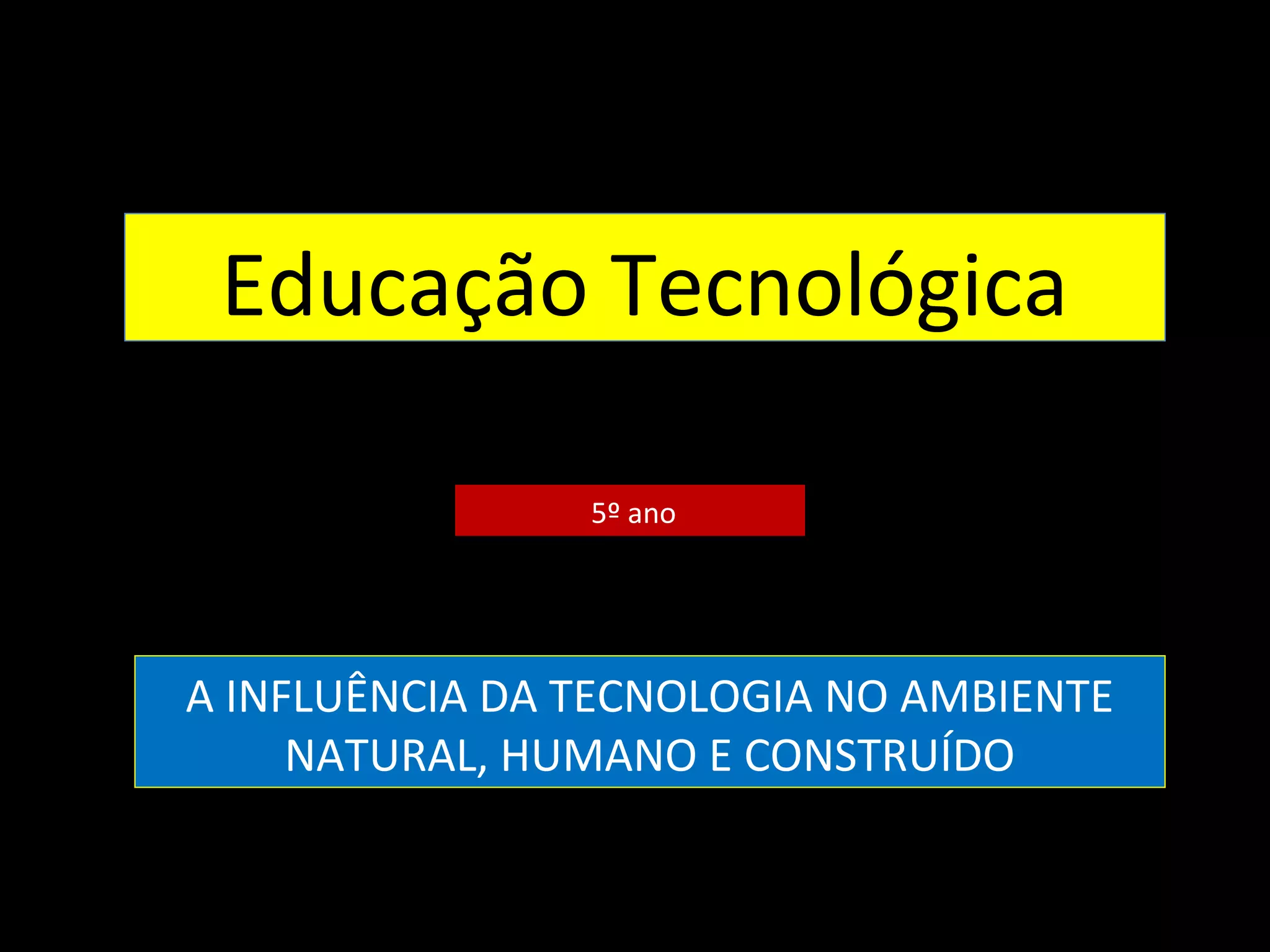 Educação Tecnológica

5º ano

A INFLUÊNCIA DA TECNOLOGIA NO AMBIENTE NATURAL, HUMANO E CONSTRUÍDO